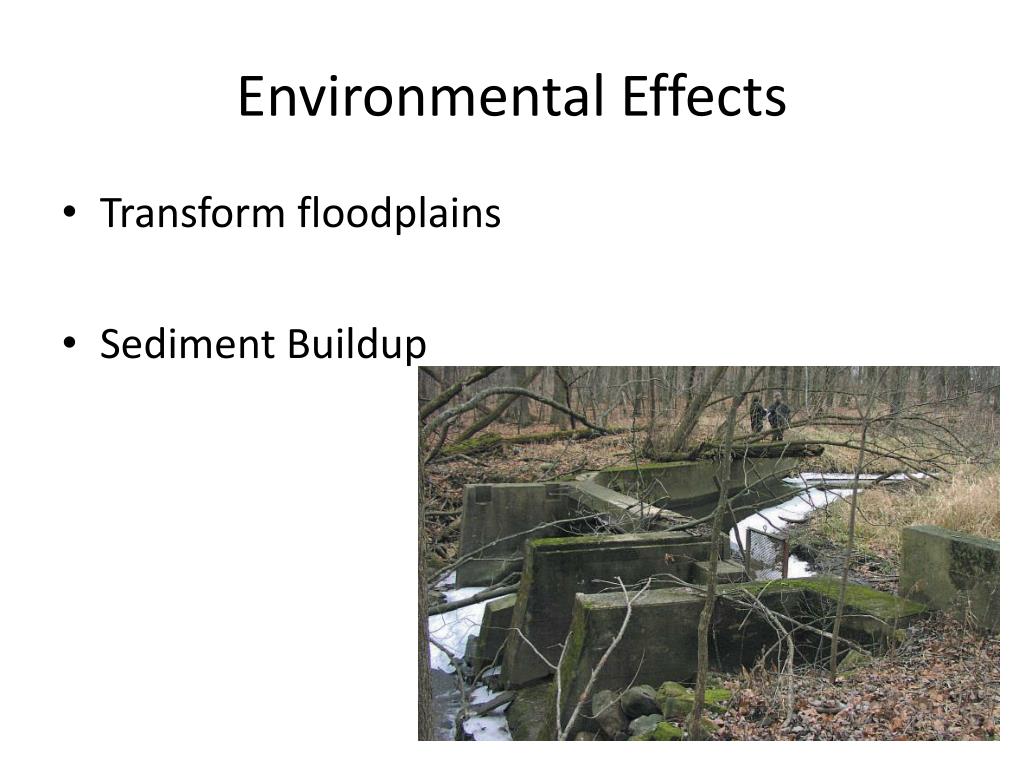 Environmental Effects

• Transform floodplains

• Sediment Buildup